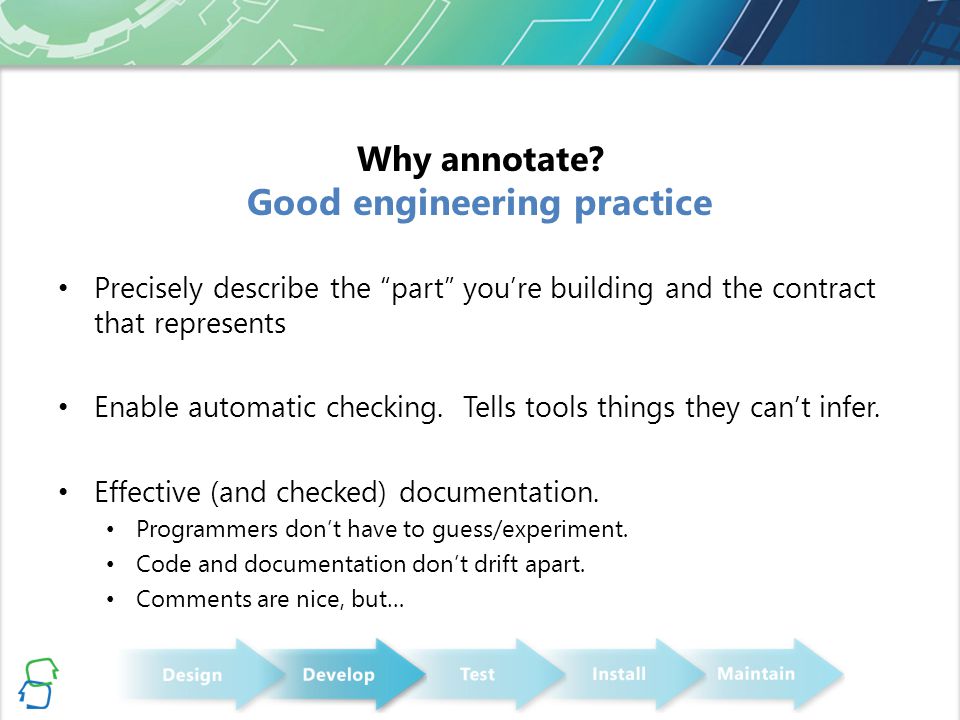 Why annotate?
Good engineering practice

• Precisely describe the “part” you’re building and the contract that represents

• Enable automatic checking.  Tells tools things they can’t infer.

• Effective (and checked) documentation.
  • Programmers don’t have to guess/experiment.
  • Code and documentation don’t drift apart.
  • Comments are nice, but…

Design Develop Test Install Maintain